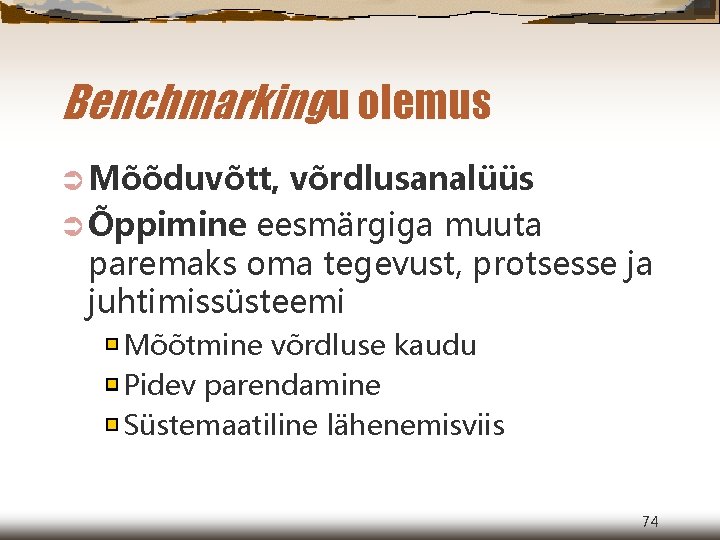 Benchmarkingu olemus

Mõõduvõtt, võrdlusanalüüs

Õppimine eesmärgiga muuta paremaks oma tegevust, protsesse ja juhtimissüsteemi

Mõõtmine võrdluse kaudu

Pidev parendamine

Süstemaatiline lähenemisviis

74